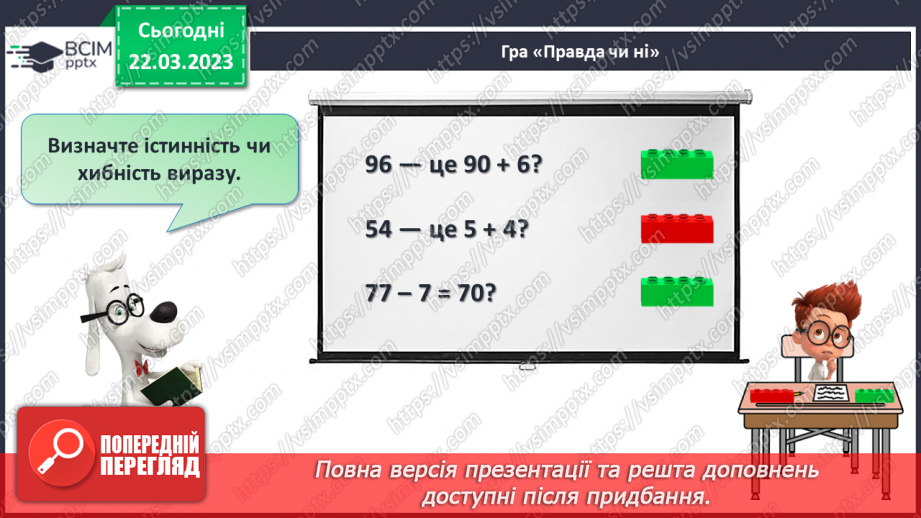 ВСІМ pptx

Сьогодні 22.03.2023

Гра «Правда чи ні»

Визначте істинність чи хибність виразу.

96 — це 90 + 6?

54 — це 5 + 4?

77 – 7 = 70?

ПОПЕРЕДНІЙ ПЕРЕГЛЯД

Повна версія презентації та решта доповнень доступні після придбання.

https://vsimpptx.com